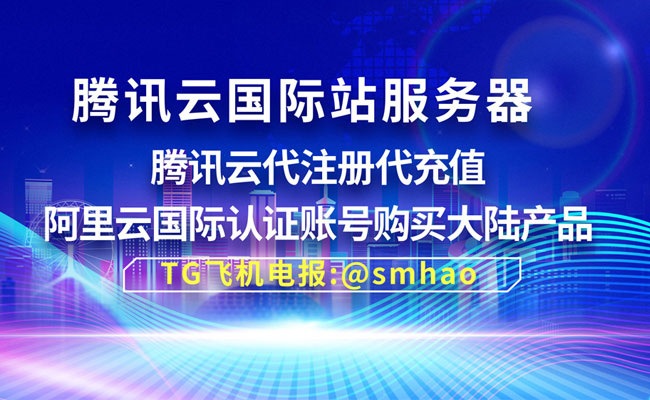 腾讯云国际站服务器
腾讯云代注册代充值
阿里云国际认证账号购买大陆产品
TG飞机电报:@smhao